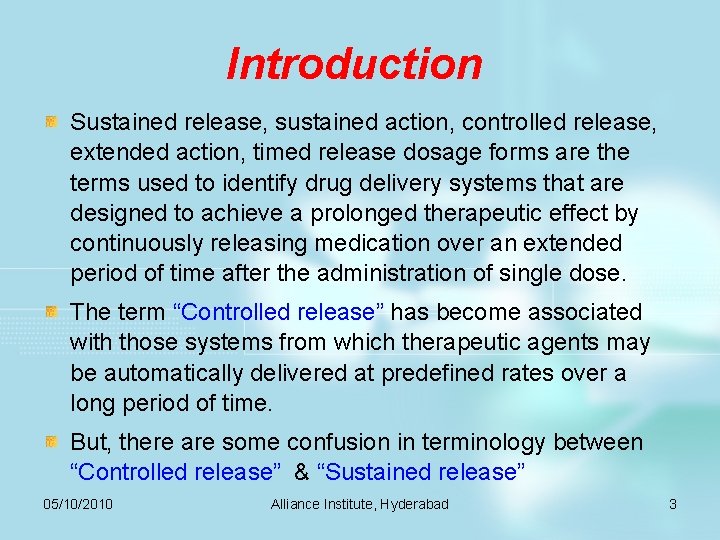 Introduction

Sustained release, sustained action, controlled release, extended action, timed release dosage forms are the terms used to identify drug delivery systems that are designed to achieve a prolonged therapeutic effect by continuously releasing medication over an extended period of time after the administration of single dose.

The term “Controlled release” has become associated with those systems from which therapeutic agents may be automatically delivered at predefined rates over a long period of time.

But, there are some confusion in terminology between “Controlled release” & “Sustained release”

05/10/2010 Alliance Institute, Hyderabad 3